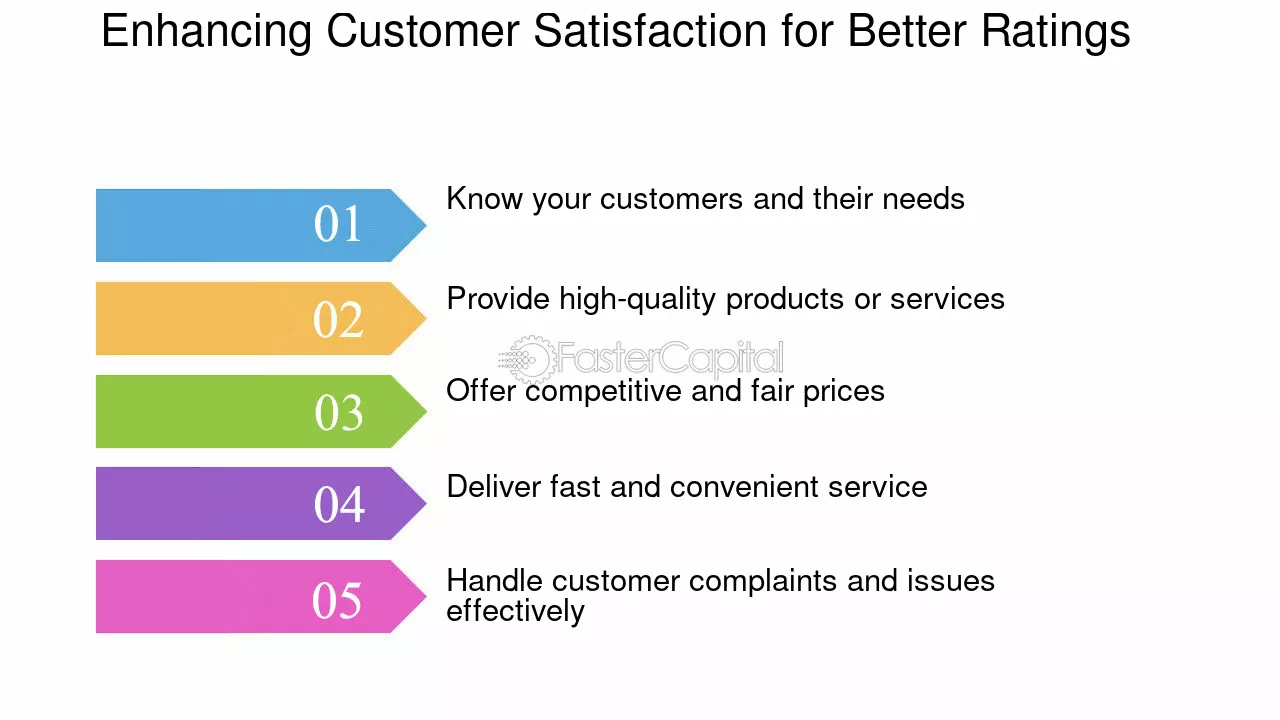 Enhancing Customer Satisfaction for Better Ratings

01

Know your customers and their needs

02

Provide high-quality products or services

03

Offer competitive and fair prices

04

Deliver fast and convenient service

05

Handle customer complaints and issues effectively

FasterCapital